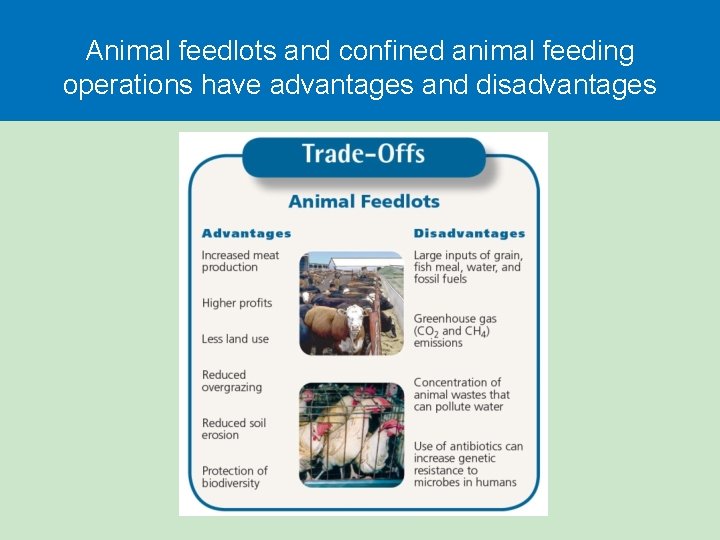 Animal feedlots and confined animal feeding operations have advantages and disadvantages

Trade-Offs

Animal Feedlots

Advantages

Increased meat production

Higher profits

Less land use

Reduced overgrazing

Reduced soil erosion

Protection of biodiversity

Disadvantages

Large inputs of grain, fish meal, water, and fossil fuels

Greenhouse gas ($CO_2$ and $CH_4$) emissions

Concentration of animal wastes that can pollute water

Use of antibiotics can increase genetic resistance to microbes in humans